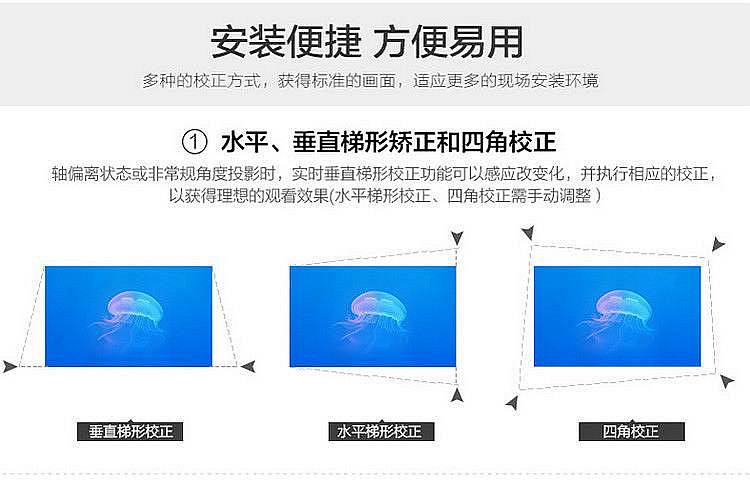 安装便捷 方便易用

多种的校正方式，获得标准的画面，适应更多的现场安装环境

① 水平、垂直梯形矫正和四角校正

轴偏离状态或非常规角度投影时，实时垂直梯形校正功能可以感应改变化，并执行相应的校正，以获得理想的观看效果(水平梯形校正、四角校正需手动调整 )

垂直梯形校正

水平梯形校正

四角校正